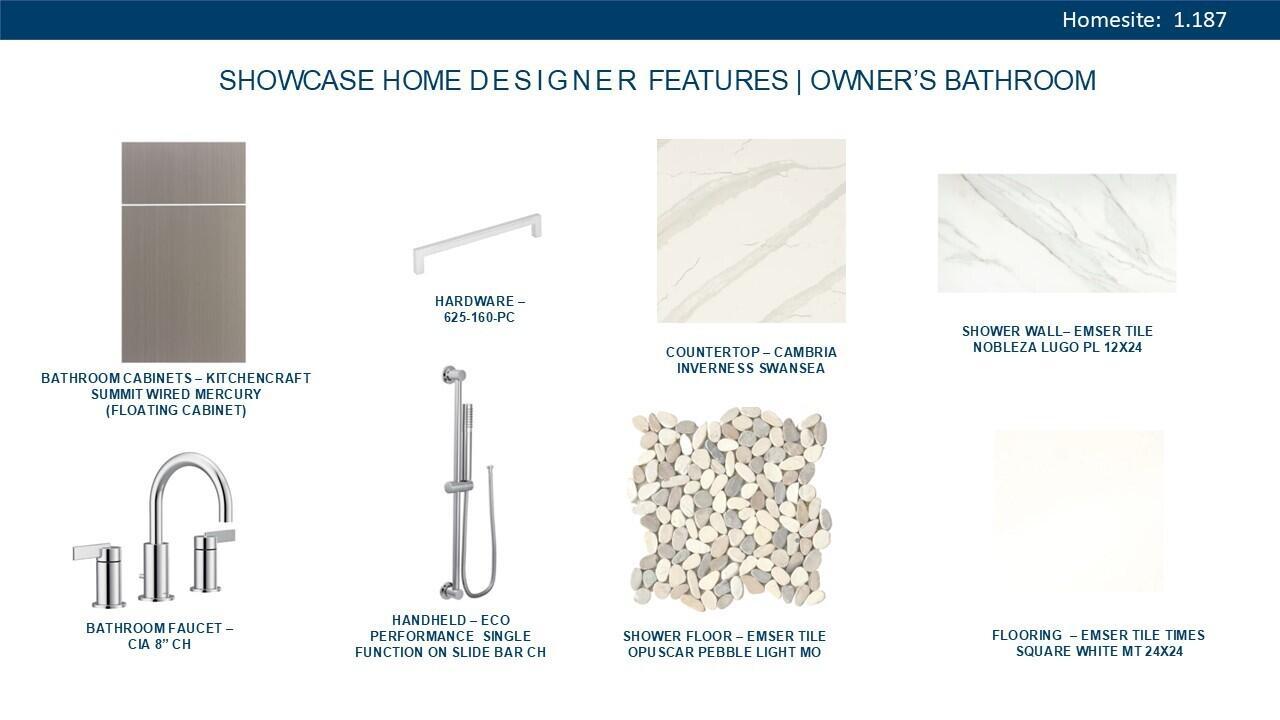 Homesite: 1.187

SHOWCASE HOME DESIGNER FEATURES | OWNER'S BATHROOM

BATHROOM CABINETS – KITCHENCRAFT SUMMIT WIRED MERCURY (FLOATING CABINET)

HARDWARE – 625-160-PC

COUNTERTOP – CAMBRIA INVERNESS SWANSEA

SHOWER WALL– EMSER TILE NOBLEZA LUGO PL 12X24

BATHROOM FAUCET – CIA 8" CH

HANDHELD – ECO PERFORMANCE SINGLE FUNCTION ON SLIDE BAR CH

SHOWER FLOOR – EMSER TILE OPUSCAR PEBBLE LIGHT MO

FLOORING – EMSER TILE TIMES SQUARE WHITE MT 24X24